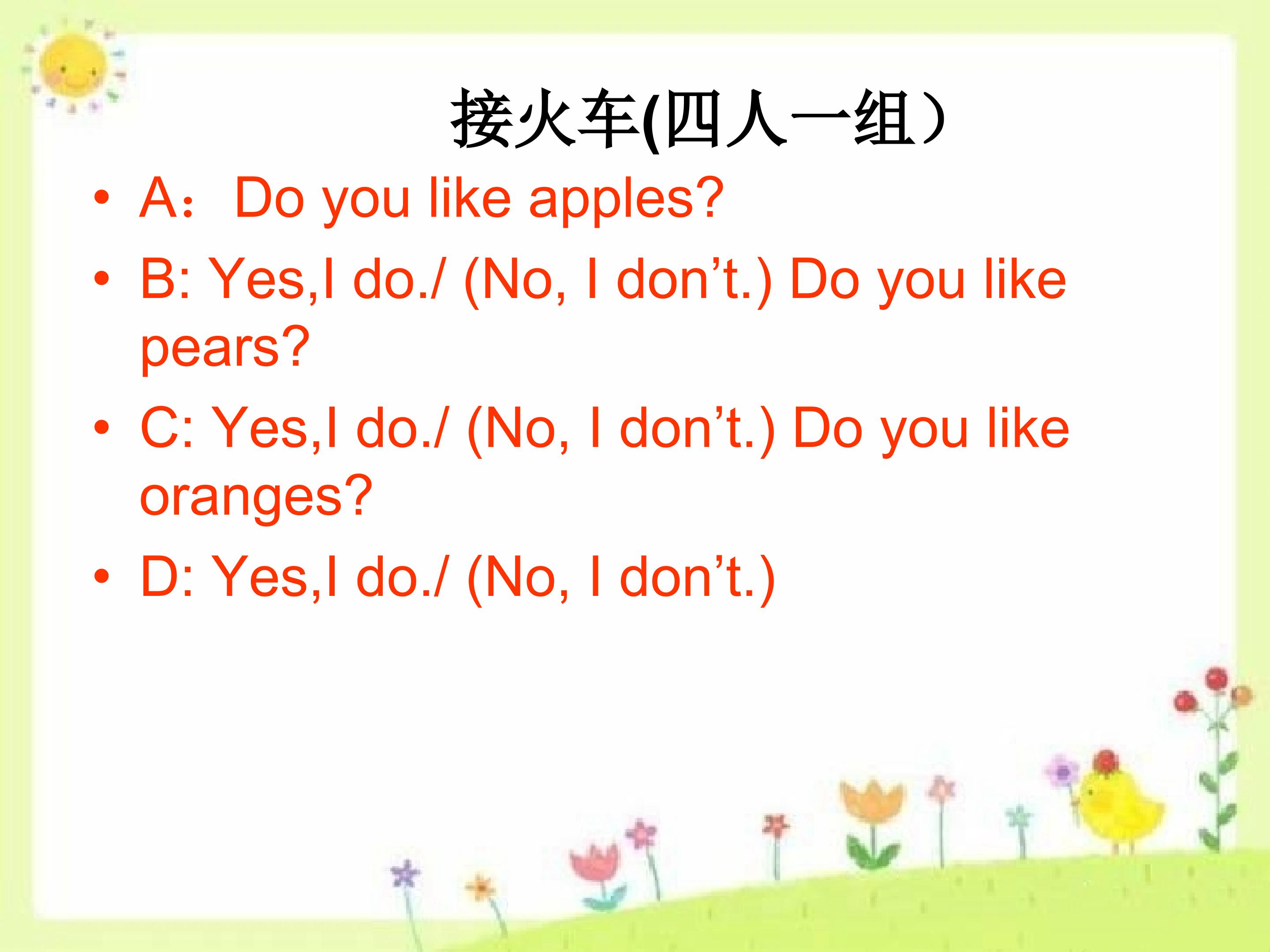 接火车(四人一组）

• A：Do you like apples?
• B: Yes,I do./ (No, I don’t.) Do you like pears?
• C: Yes,I do./ (No, I don’t.) Do you like oranges?
• D: Yes,I do./ (No, I don’t.)